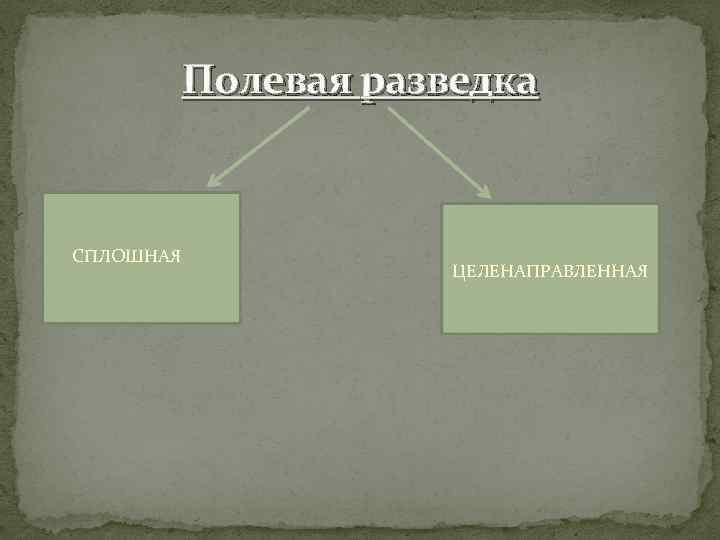 Полевая разведка

СПЛОШНАЯ

ЦЕЛЕНАПРАВЛЕННАЯ